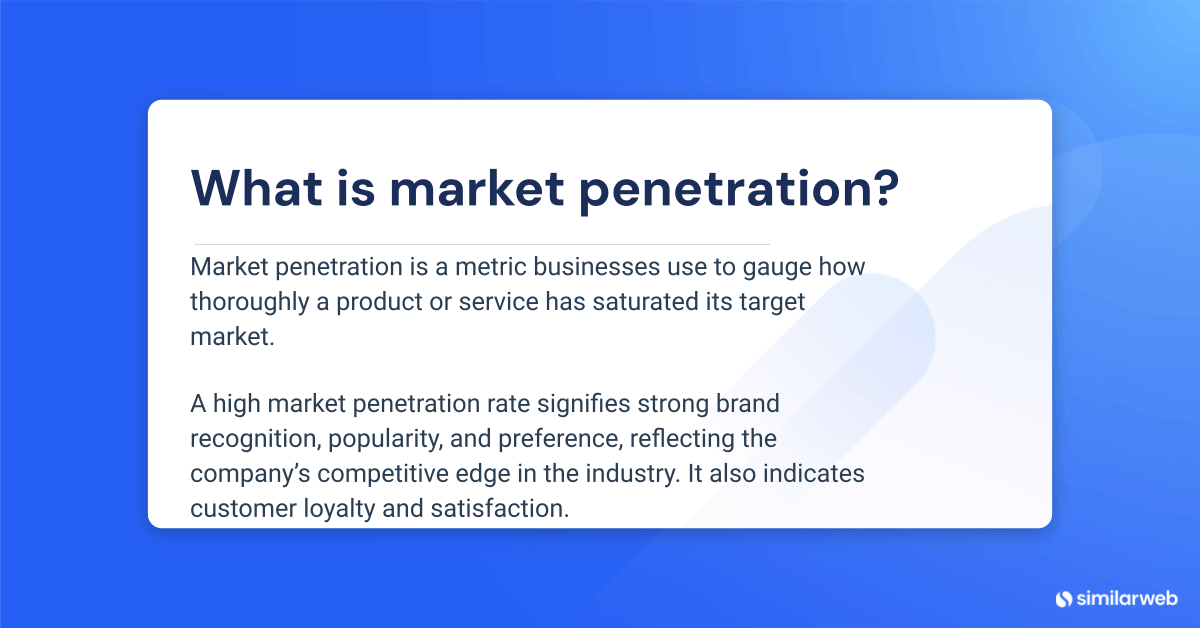 What is market penetration?

Market penetration is a metric businesses use to gauge how thoroughly a product or service has saturated its target market.

A high market penetration rate signifies strong brand recognition, popularity, and preference, reflecting the company's competitive edge in the industry. It also indicates customer loyalty and satisfaction.

similarweb